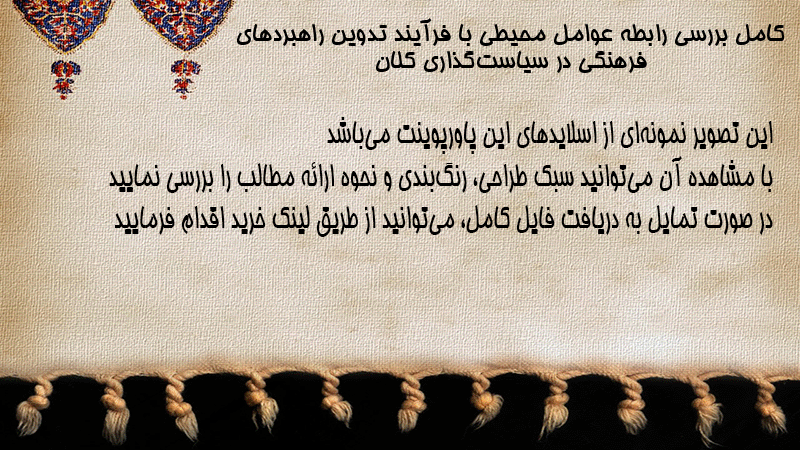 کامل بررسی رابطه عوامل محیطی با فرآیند تدوین راهبردهای فرهنگی در سیاست‌گذاری کلان

این تصویر نمونه‌ای از اسلایدهای این پاورپوینت می‌باشد
با مشاهده آن می‌توانید سبک طراحی، رنگ‌بندی و نحوه ارائه مطالب را بررسی نمایید
در صورت تمایل به دریافت فایل کامل، می‌توانید از طریق لینک خرید اقدام فرمایید